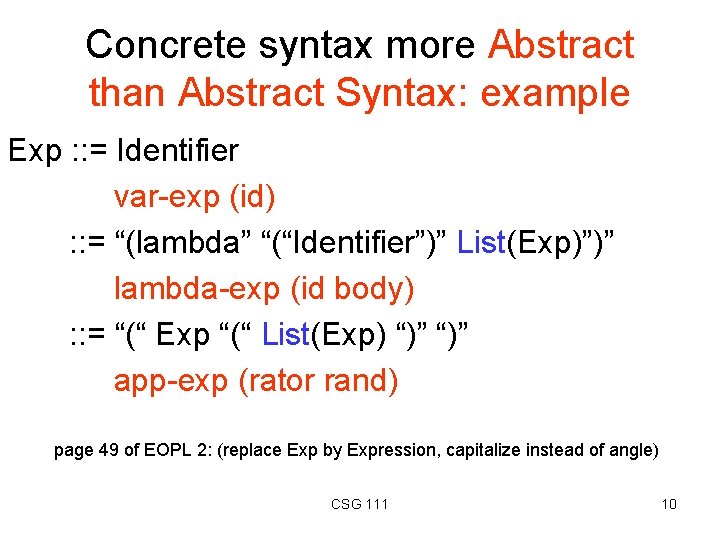 Concrete syntax more Abstract than Abstract Syntax: example

Exp ::= Identifier

var-exp (id)

::= “(lambda” “(“Identifier”)” List(Exp)”)”

lambda-exp (id body)

::= “(“ Exp “(“ List(Exp) “)” “)”

app-exp (rator rand)

page 49 of EOPL 2: (replace Exp by Expression, capitalize instead of angle)

CSG 111

10